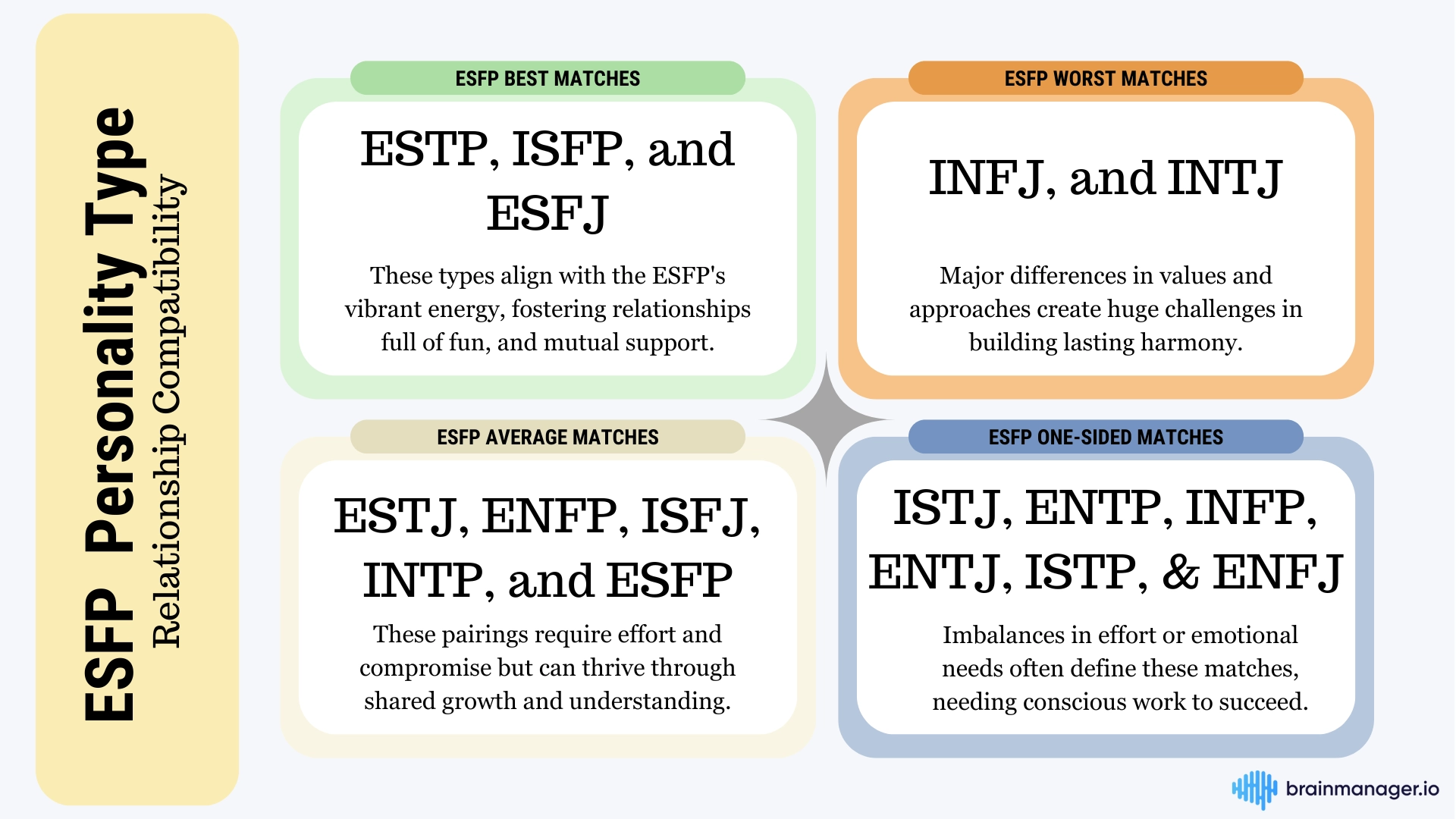 ESFP Personality Type
Relationship Compatibility

ESFP BEST MATCHES

ESTP, ISFP, and ESFJ

These types align with the ESFP's vibrant energy, fostering relationships full of fun, and mutual support.

ESFP WORST MATCHES

INFJ, and INTJ

Major differences in values and approaches create huge challenges in building lasting harmony.

ESFP AVERAGE MATCHES

ESTJ, ENFP, ISFJ, INTP, and ESFP

These pairings require effort and compromise but can thrive through shared growth and understanding.

ESFP ONE-SIDED MATCHES

ISTJ, ENTP, INFP, ENTJ, ISTP, & ENFJ

Imbalances in effort or emotional needs often define these matches, needing conscious work to succeed.

brainmanager.io